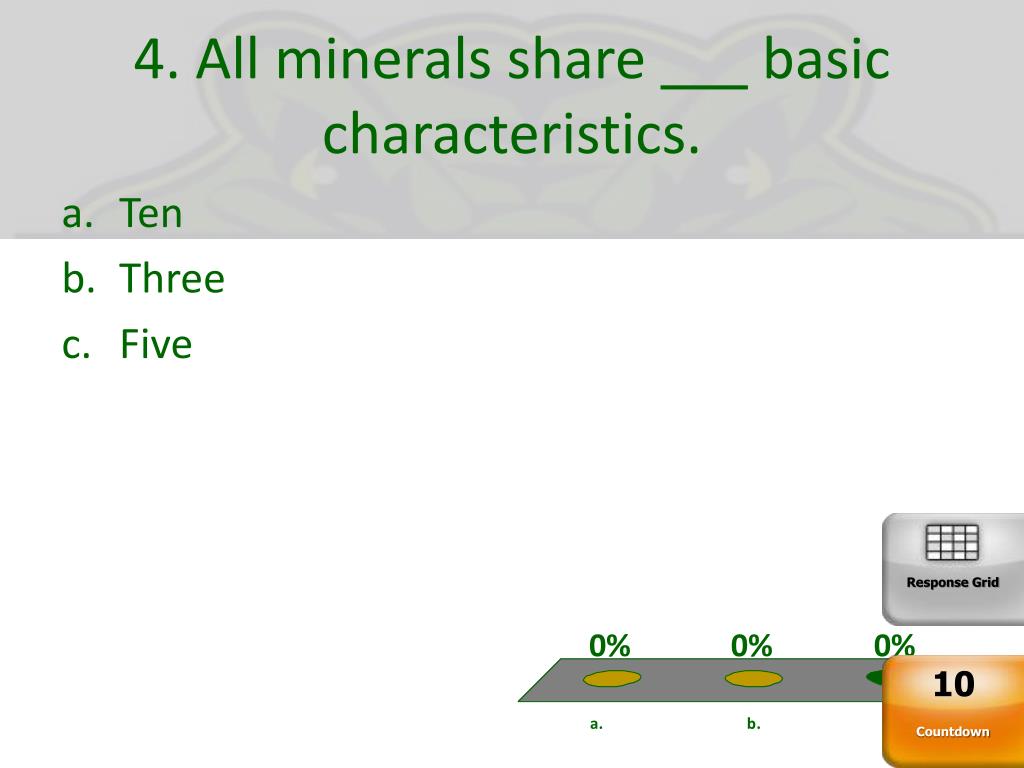 4. All minerals share ___ basic characteristics.

a. Ten
b. Three
c. Five

Response Grid

0% 0% 0%

a. b.

10
Countdown